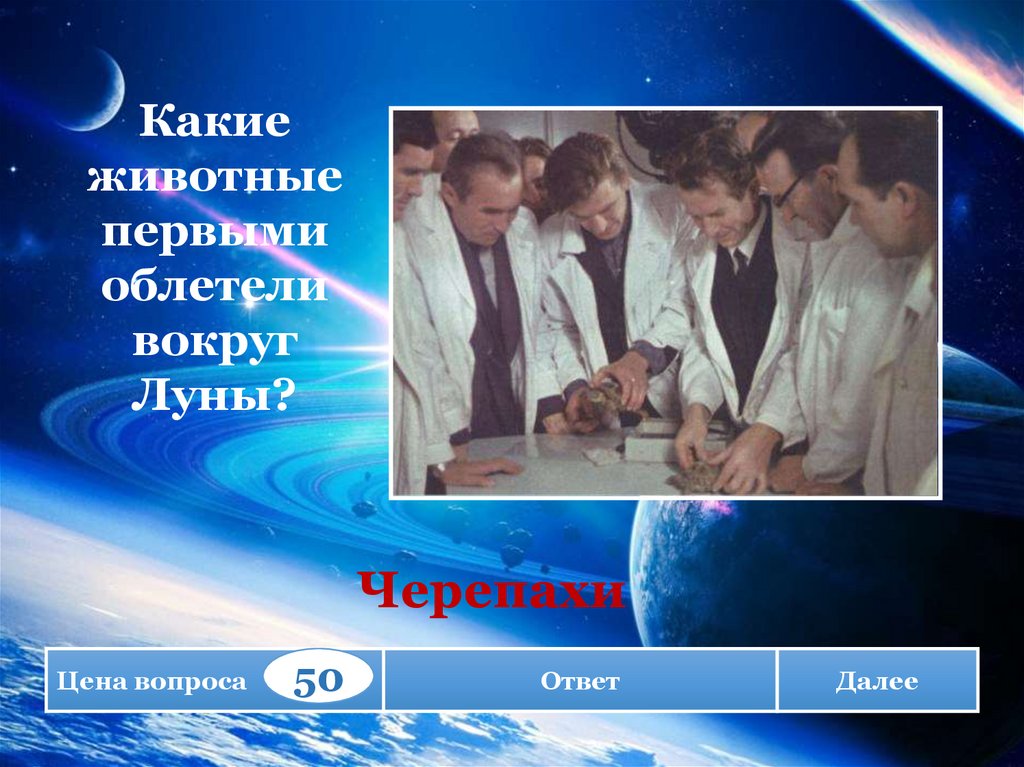 Какие животные первыми облетели вокруг Луны?

Черепахи

Цена вопроса 50

Ответ

Далее